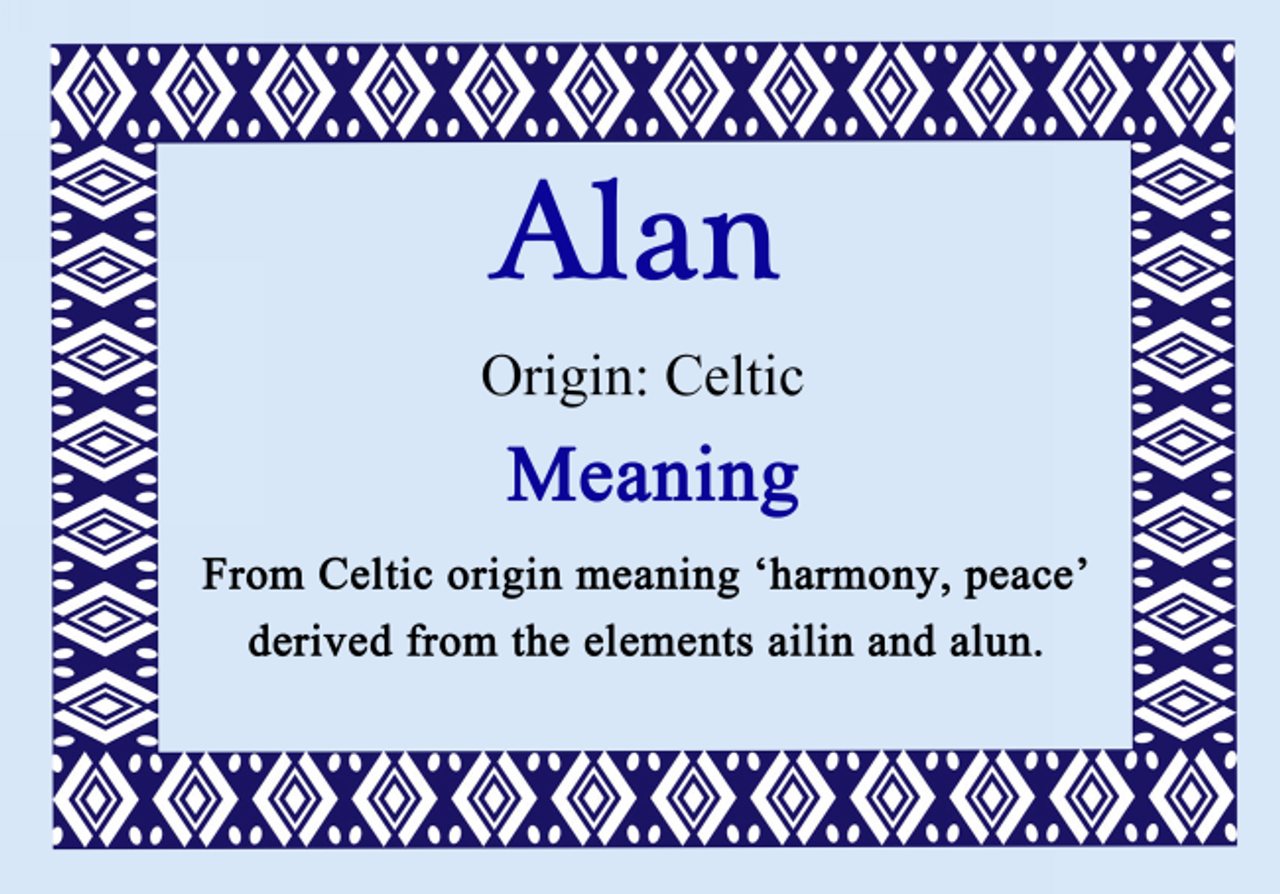 Alan

Origin: Celtic

Meaning

From Celtic origin meaning ‘harmony, peace’ derived from the elements ailin and alun.